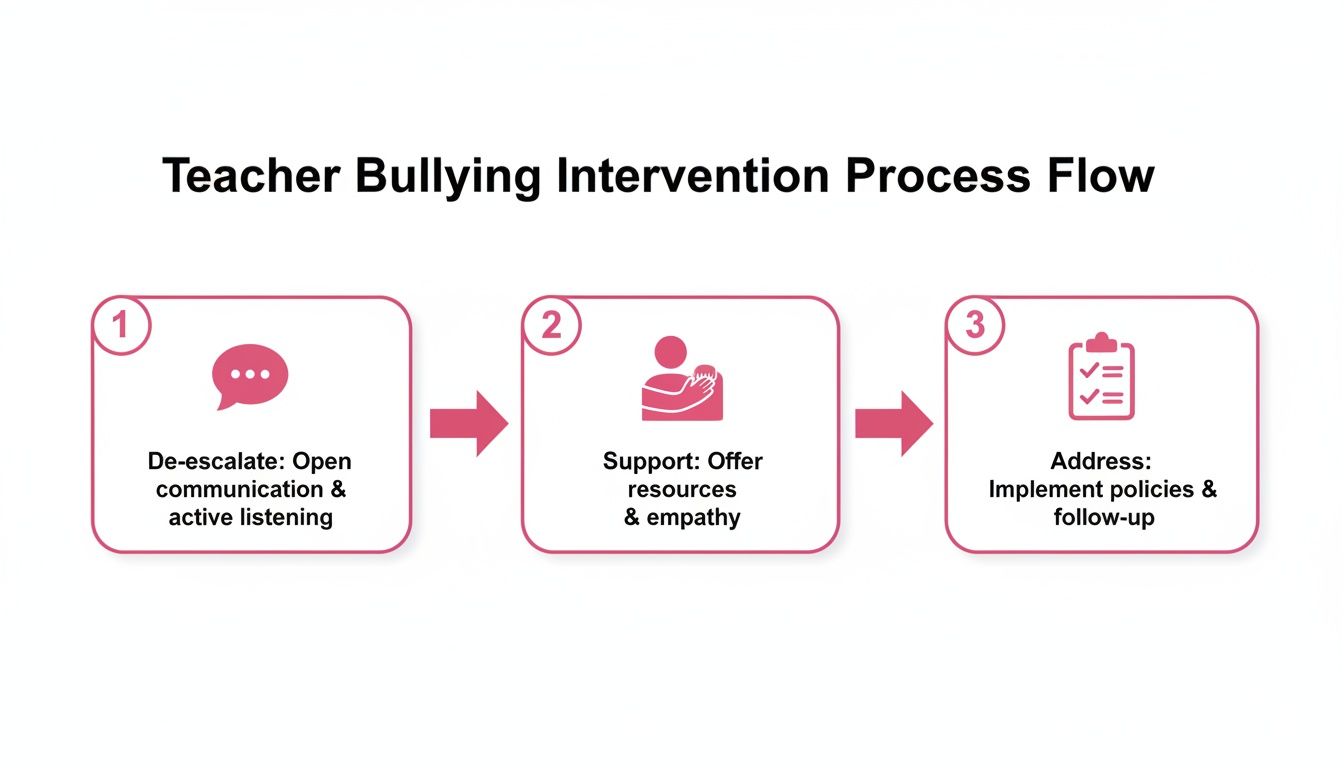 Teacher Bullying Intervention Process Flow

1

De-escalate: Open communication & active listening

2

Support: Offer resources & empathy

3

Address: Implement policies & follow-up